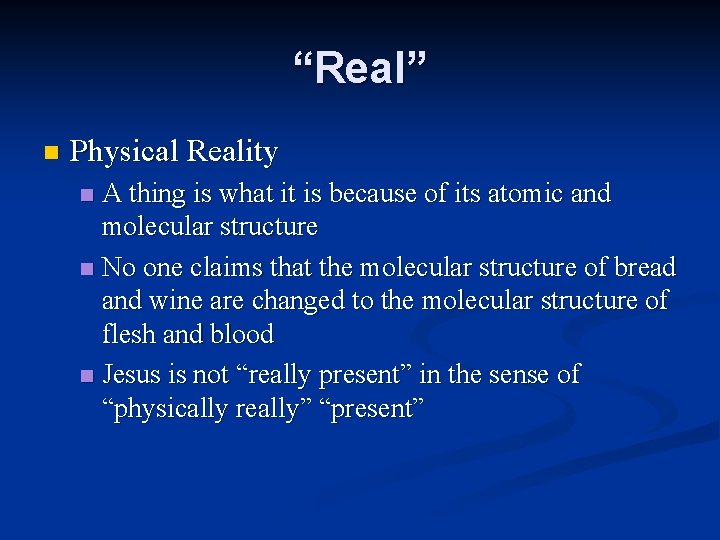 “Real”

Physical Reality

A thing is what it is because of its atomic and molecular structure

No one claims that the molecular structure of bread and wine are changed to the molecular structure of flesh and blood

Jesus is not “really present” in the sense of “physically really” “present”